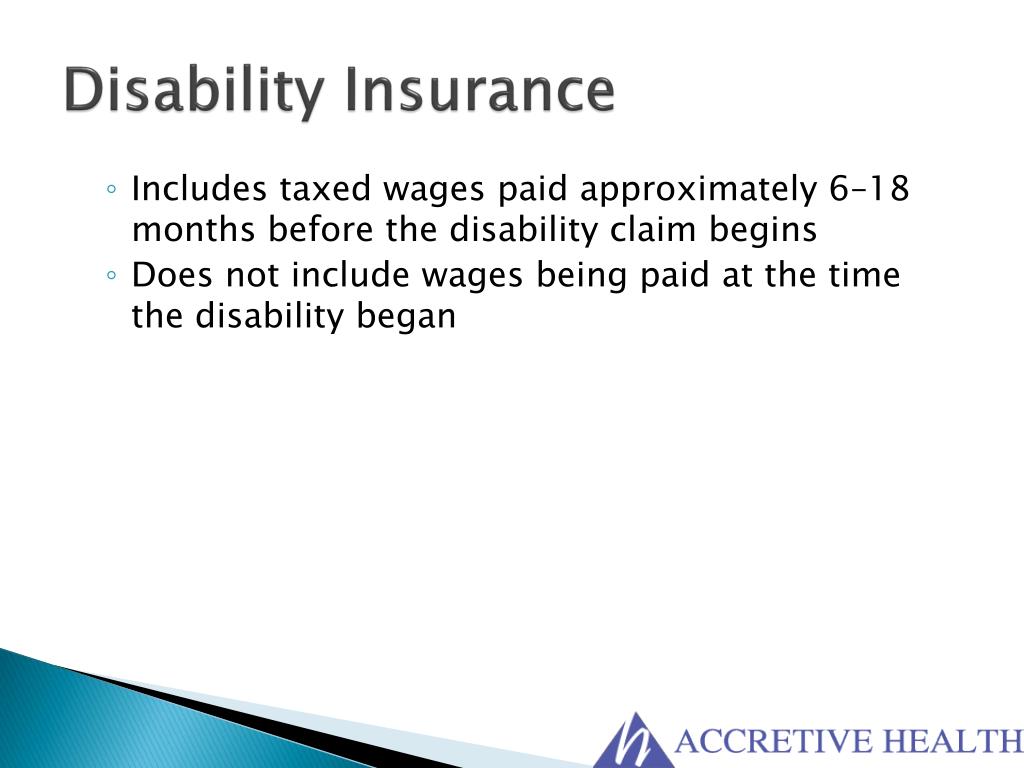 Disability Insurance

◦ Includes taxed wages paid approximately 6–18 months before the disability claim begins
◦ Does not include wages being paid at the time the disability began

ACCRETIVE HEALTH